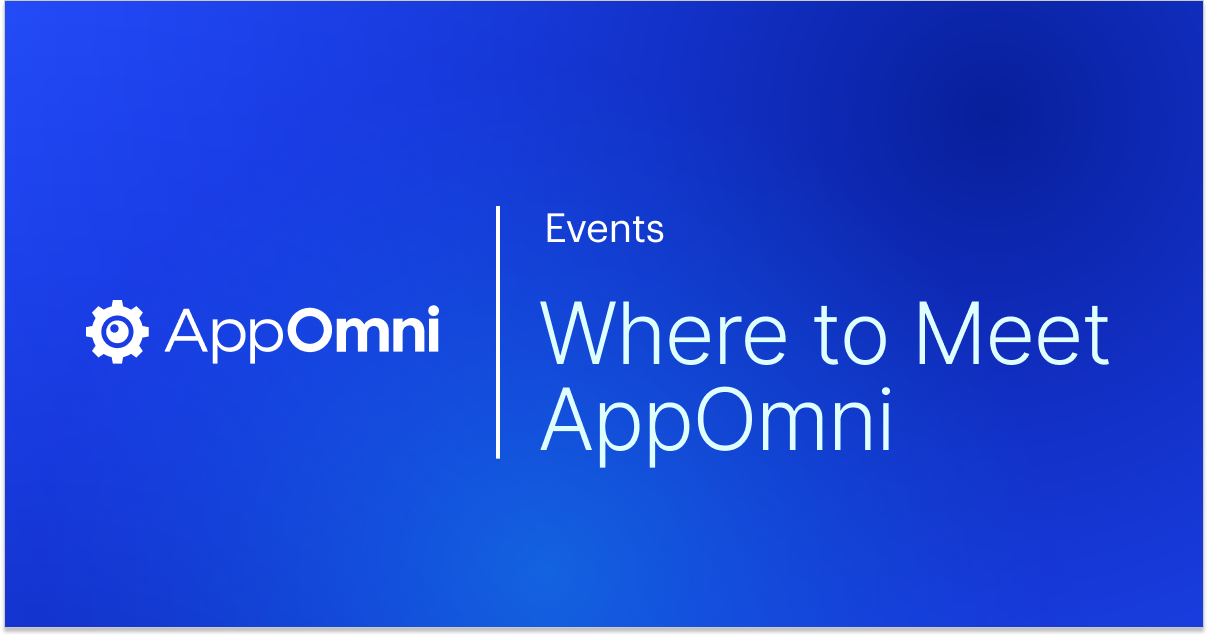 AppOmni

Events

Where to Meet AppOmni